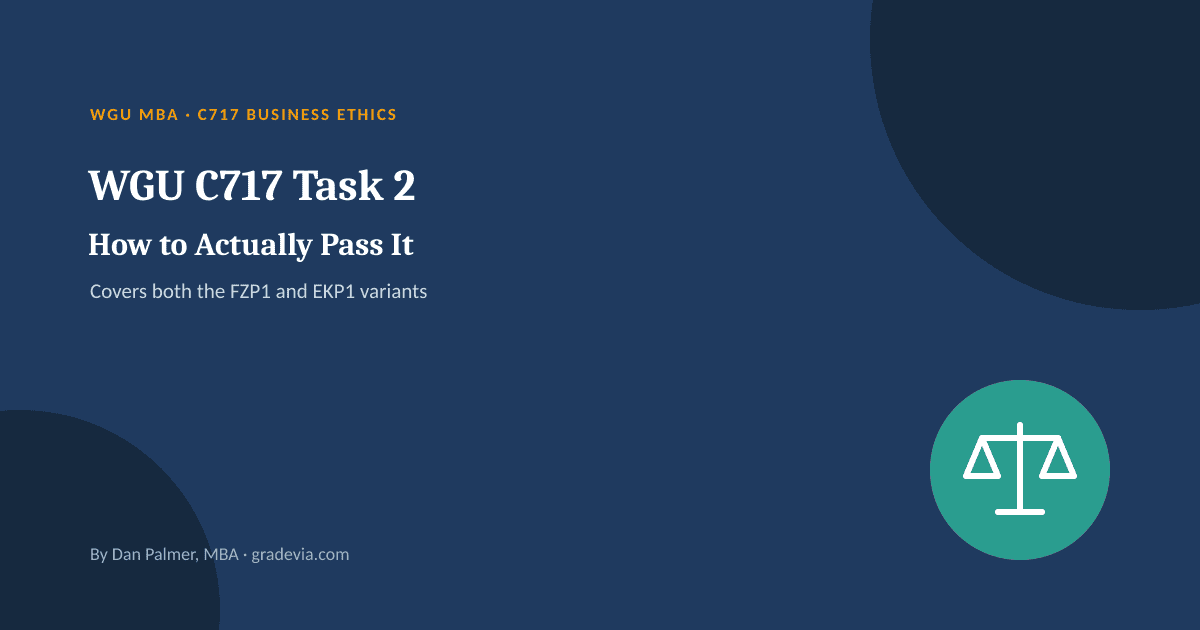 WGU MBA · C717 BUSINESS ETHICS

WGU C717 Task 2

How to Actually Pass It

Covers both the FZP1 and EKP1 variants

By Dan Palmer, MBA · gradevia.com